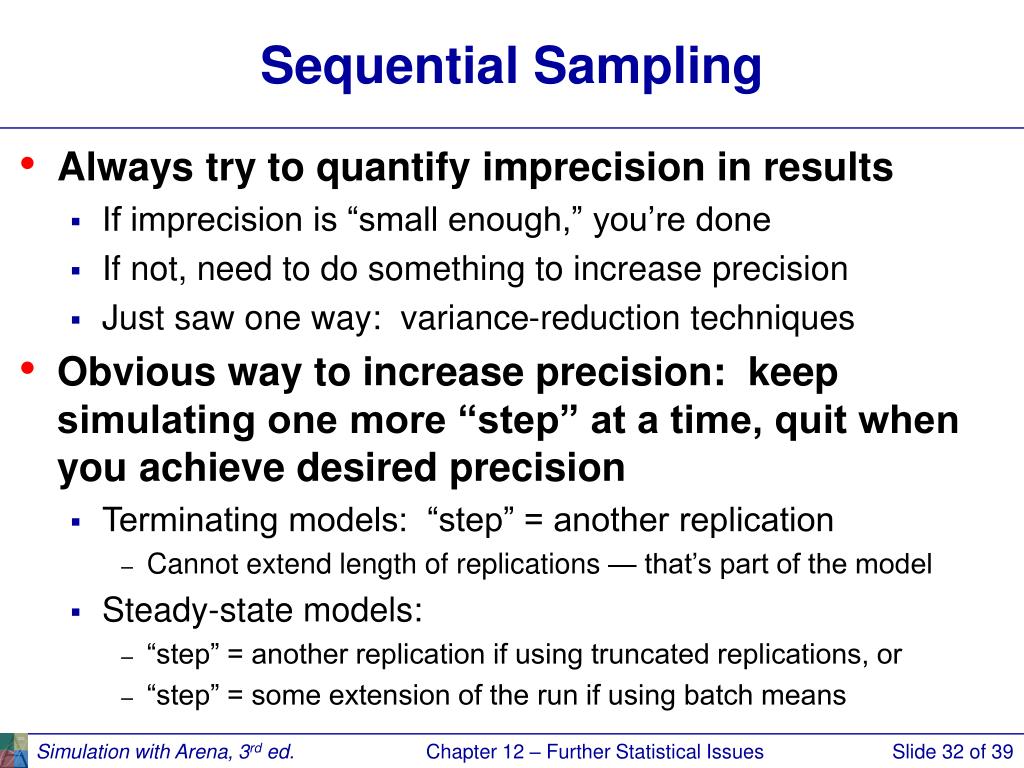 Sequential Sampling

• Always try to quantify imprecision in results
  ▪ If imprecision is “small enough,” you’re done
  ▪ If not, need to do something to increase precision
  ▪ Just saw one way: variance-reduction techniques
• Obvious way to increase precision: keep simulating one more “step” at a time, quit when you achieve desired precision
  ▪ Terminating models: “step” = another replication
    – Cannot extend length of replications — that’s part of the model
  ▪ Steady-state models:
    – “step” = another replication if using truncated replications, or
    – “step” = some extension of the run if using batch means

Simulation with Arena, 3$^{rd}$ ed. Chapter 12 – Further Statistical Issues Slide 32 of 39